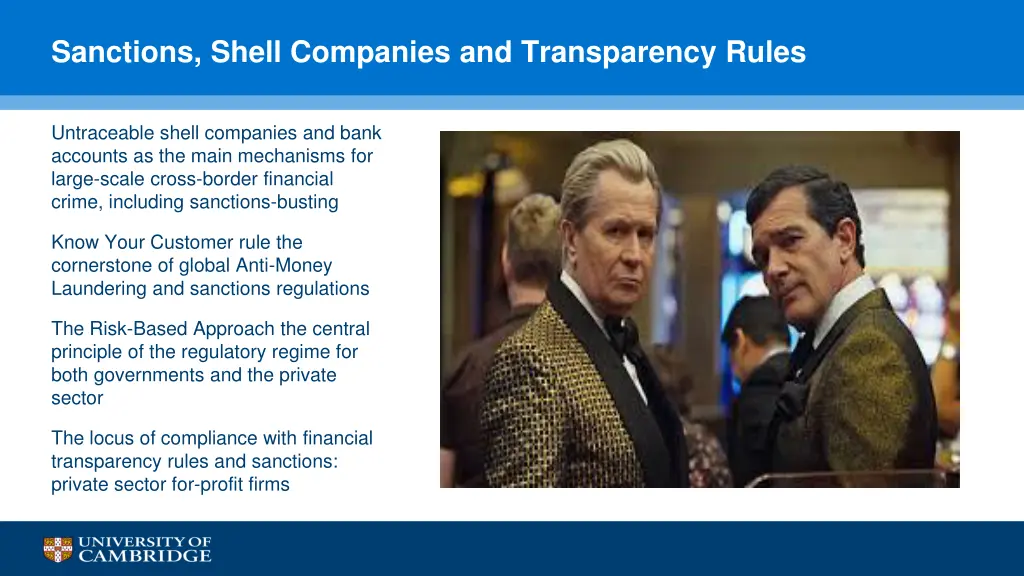 Sanctions, Shell Companies and Transparency Rules

Untraceable shell companies and bank accounts as the main mechanisms for large-scale cross-border financial crime, including sanctions-busting

Know Your Customer rule the cornerstone of global Anti-Money Laundering and sanctions regulations

The Risk-Based Approach the central principle of the regulatory regime for both governments and the private sector

The locus of compliance with financial transparency rules and sanctions: private sector for-profit firms

UNIVERSITY OF CAMBRIDGE